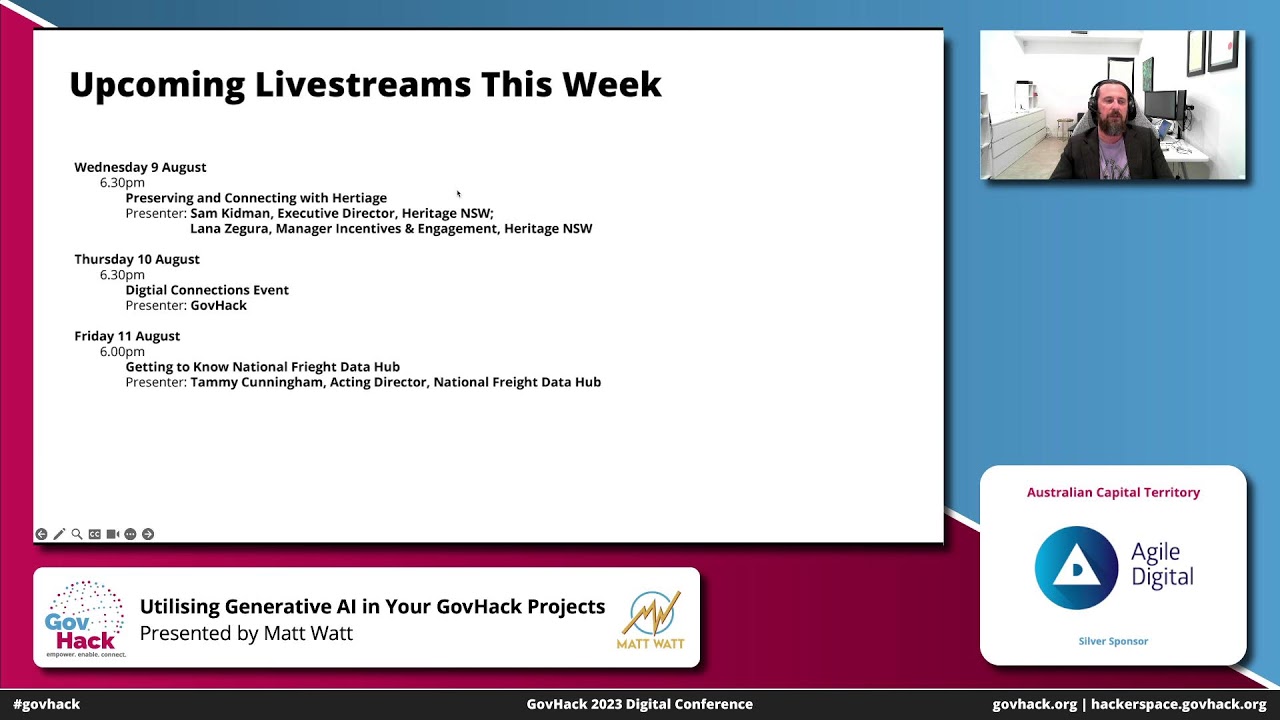 Upcoming Livestreams This Week

Wednesday 9 August
6.30pm
Preserving and Connecting with Hertiage
Presenter: Sam Kidman, Executive Director, Heritage NSW;
Lana Zegura, Manager Incentives & Engagement, Heritage NSW

Thursday 10 August
6.30pm
Digtial Connections Event
Presenter: GovHack

Friday 11 August
6.00pm
Getting to Know National Frieght Data Hub
Presenter: Tammy Cunningham, Acting Director, National Freight Data Hub

Gov Hack
empower. enable. connect.

Utilising Generative AI in Your GovHack Projects
Presented by Matt Watt

MATT WATT

Australian Capital Territory

Agile Digital

Silver Sponsor

#govhack

GovHack 2023 Digital Conference

govhack.org | hackerspace.govhack.org